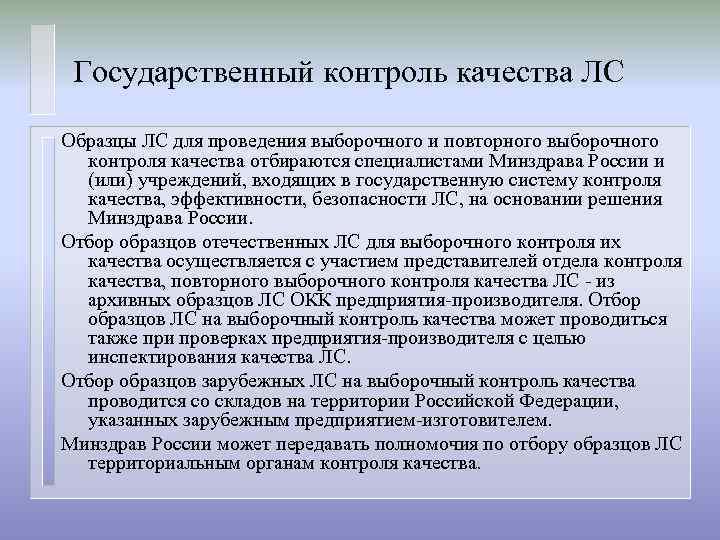 Государственный контроль качества ЛС

Образцы ЛС для проведения выборочного и повторного выборочного контроля качества отбираются специалистами Минздрава России и (или) учреждений, входящих в государственную систему контроля качества, эффективности, безопасности ЛС, на основании решения Минздрава России.

Отбор образцов отечественных ЛС для выборочного контроля их качества осуществляется с участием представителей отдела контроля качества, повторного выборочного контроля качества ЛС - из архивных образцов ЛС ОКК предприятия-производителя. Отбор образцов ЛС на выборочный контроль качества может проводиться также при проверках предприятия-производителя с целью инспектирования качества ЛС.

Отбор образцов зарубежных ЛС на выборочный контроль качества проводится со складов на территории Российской Федерации, указанных зарубежным предприятием-изготовителем.

Минздрав России может передавать полномочия по отбору образцов ЛС территориальным органам контроля качества.